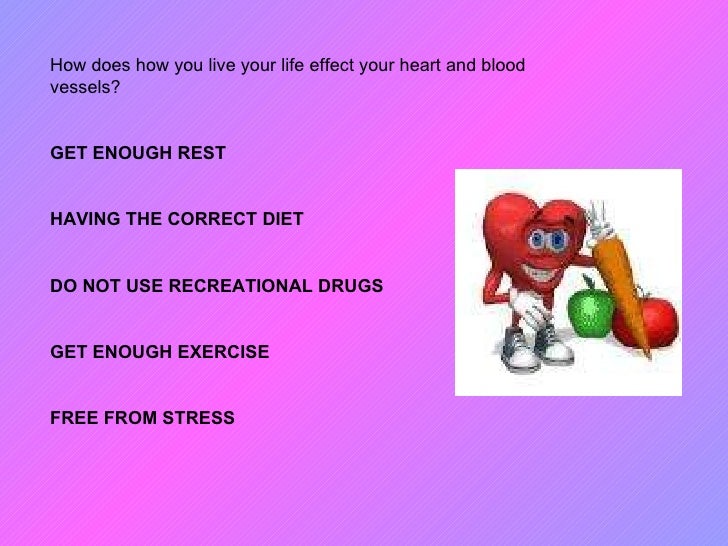 How does how you live your life effect your heart and blood vessels?

GET ENOUGH REST

HAVING THE CORRECT DIET

DO NOT USE RECREATIONAL DRUGS

GET ENOUGH EXERCISE

FREE FROM STRESS